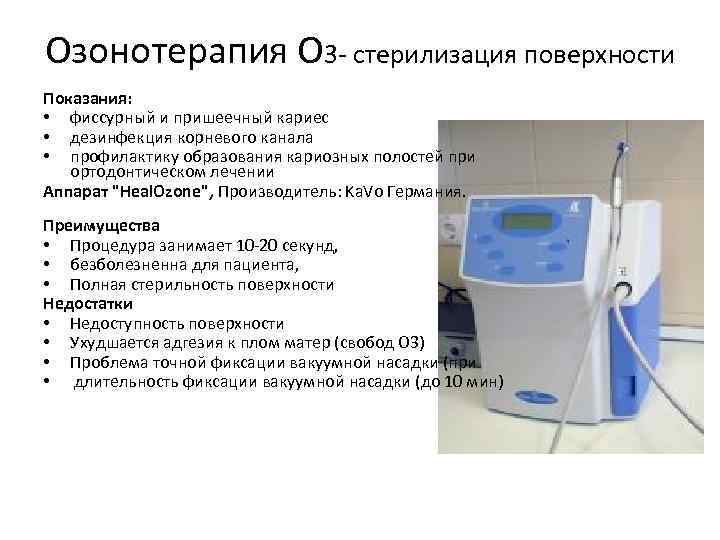 Озонотерапия О3- стерилизация поверхности

Показания:
• фиссурный и пришеечный кариес
• дезинфекция корневого канала
• профилактику образования кариозных полостей при ортодонтическом лечении

Аппарат "HealOzone", Производитель: KaVo Германия.

Преимущества
• Процедура занимает 10-20 секунд,
• безболезненна для пациента,
• Полная стерильность поверхности

Недостатки
• Недоступность поверхности
• Ухудшается адгезия к плом матер (свобод О3)
• Проблема точной фиксации вакуумной насадки (при
• длительность фиксации вакуумной насадки (до 10 мин)